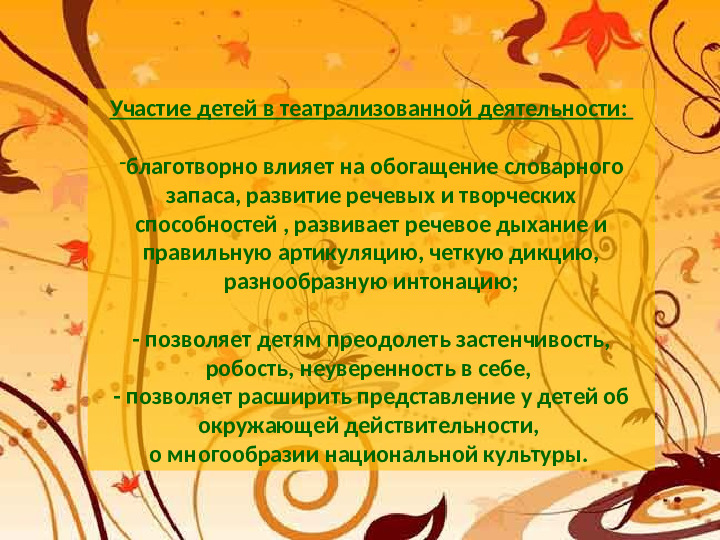 Участие детей в театрализованной деятельности:

-благотворно влияет на обогащение словарного запаса, развитие речевых и творческих способностей , развивает речевое дыхание и правильную артикуляцию, четкую дикцию, разнообразную интонацию;

- позволяет детям преодолеть застенчивость, робость, неуверенность в себе,
- позволяет расширить представление у детей об окружающей действительности,
о многообразии национальной культуры.